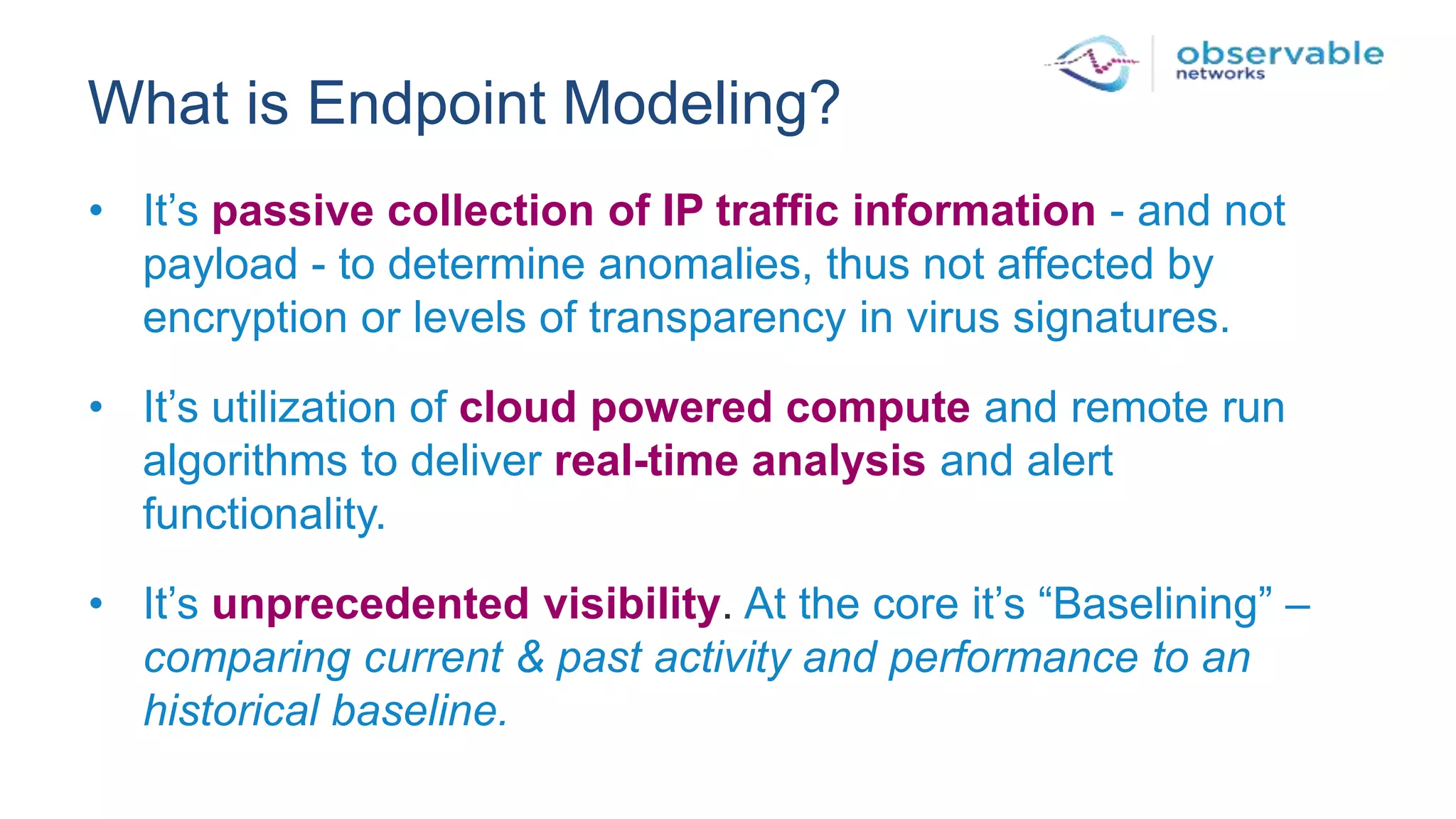 observable networks

What is Endpoint Modeling?

• It’s passive collection of IP traffic information - and not payload - to determine anomalies, thus not affected by encryption or levels of transparency in virus signatures.

• It’s utilization of cloud powered compute and remote run algorithms to deliver real-time analysis and alert functionality.

• It’s unprecedented visibility. At the core it’s “Baselining” – comparing current & past activity and performance to an historical baseline.